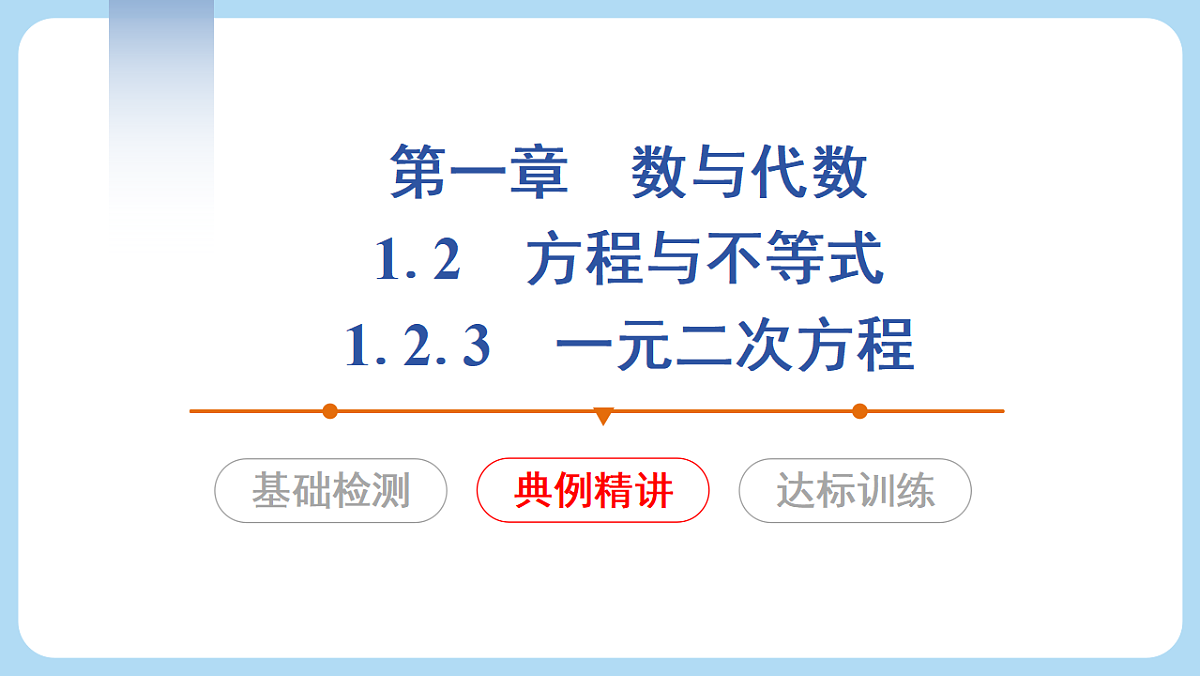 第一章　数与代数

1. 2　方程与不等式

1. 2. 3　一元二次方程

基础检测

典例精讲

达标训练